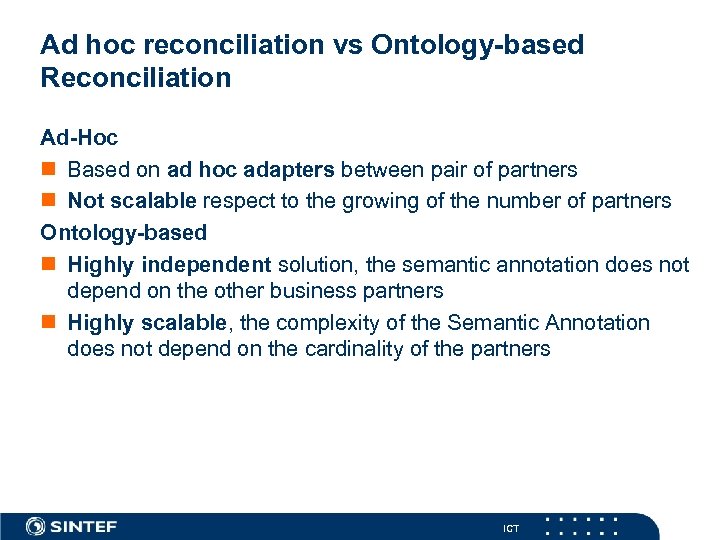 Ad hoc reconciliation vs Ontology-based Reconciliation

Ad-Hoc

Based on ad hoc adapters between pair of partners

Not scalable respect to the growing of the number of partners

Ontology-based

Highly independent solution, the semantic annotation does not depend on the other business partners

Highly scalable, the complexity of the Semantic Annotation does not depend on the cardinality of the partners

SINTEF

ICT